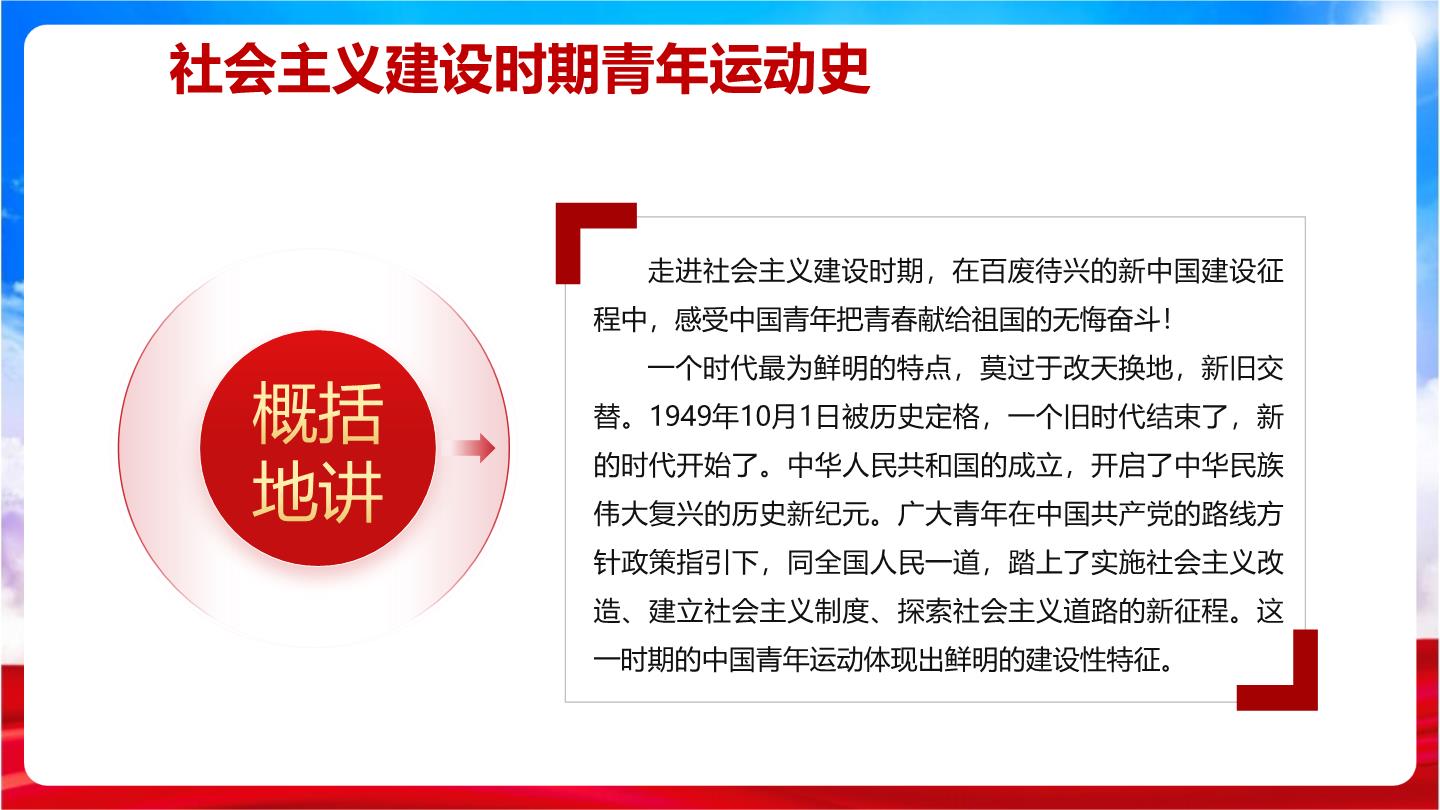 社会主义建设时期青年运动史

概括地讲

走进社会主义建设时期，在百废待兴的新中国建设征程中，感受中国青年把青春献给祖国的无悔奋斗！

一个时代最为鲜明的特点，莫过于改天换地，新旧交替。1949年10月1日被历史定格，一个旧时代结束了，新的时代开始了。中华人民共和国的成立，开启了中华民族伟大复兴的历史新纪元。广大青年在中国共产党的路线方针政策指引下，同全国人民一道，踏上了实施社会主义改造、建立社会主义制度、探索社会主义道路的新征程。这一时期的中国青年运动体现出鲜明的建设性特征。